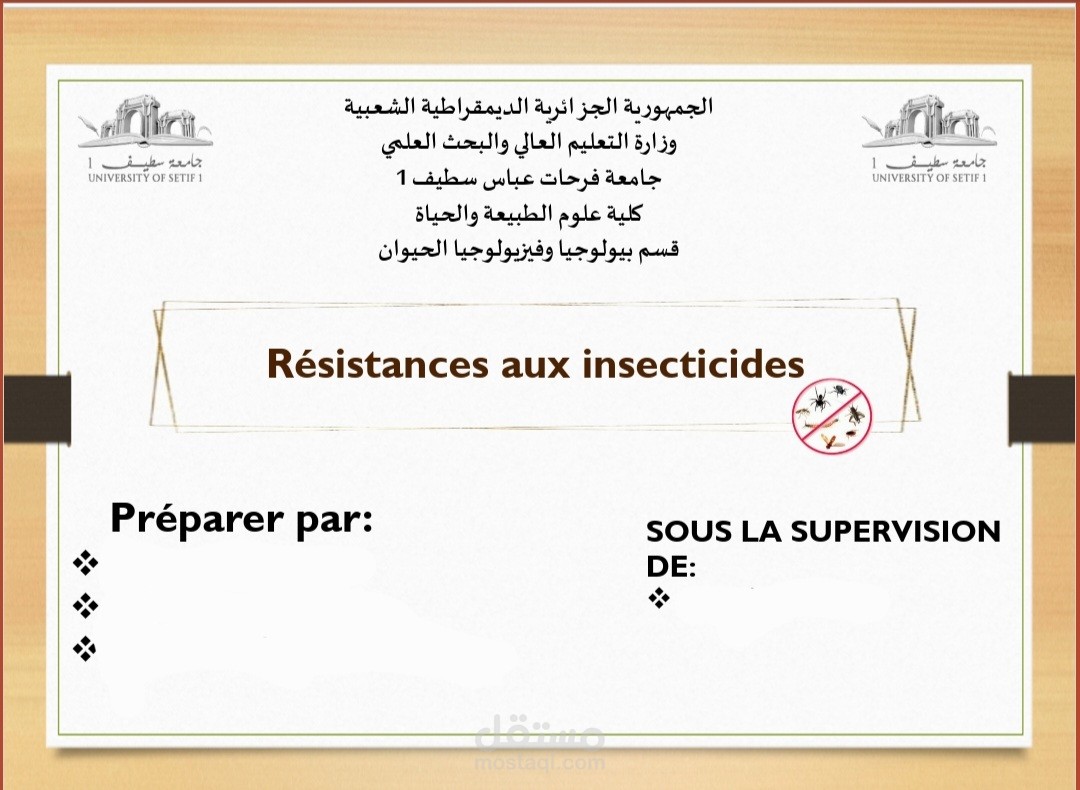 جامعة سطيف 1
UNIVERSITY OF SETIF 1

الجمهورية الجزائرية الديمقراطية الشعبية
وزارة التعليم العالي والبحث العلمي
جامعة فرحات عباس سطيف 1
كلية علوم الطبيعة والحياة
قسم بيولوجيا وفيزيولوجيا الحيوان

جامعة سطيف 1
UNIVERSITY OF SETIF 1

Résistances aux insecticides

Préparer par:
❖
❖
❖

SOUS LA SUPERVISION DE:
❖

مستقل
mostaql.com